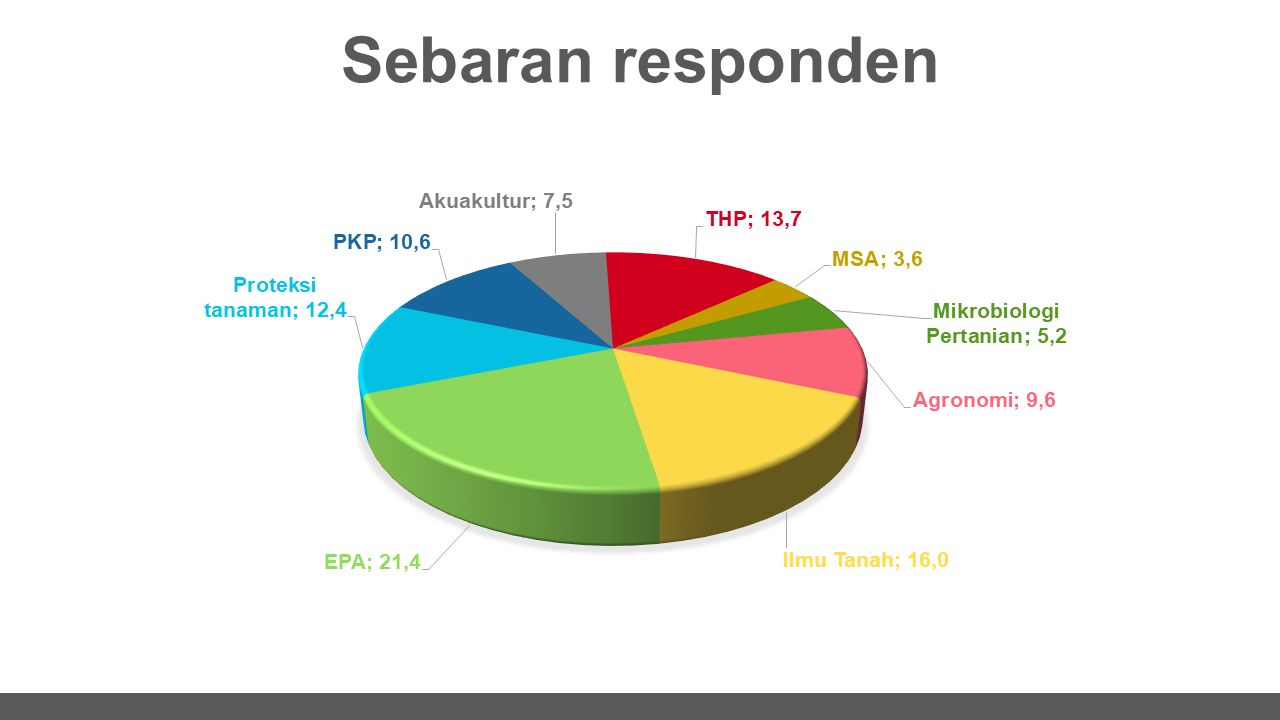 Sebaran responden

Akuakultur; 7,5

THP; 13,7

MSA; 3,6

Mikrobiologi Pertanian; 5,2

Agronomi; 9,6

Ilmu Tanah; 16,0

EPA; 21,4

Proteksi tanaman; 12,4

PKP; 10,6